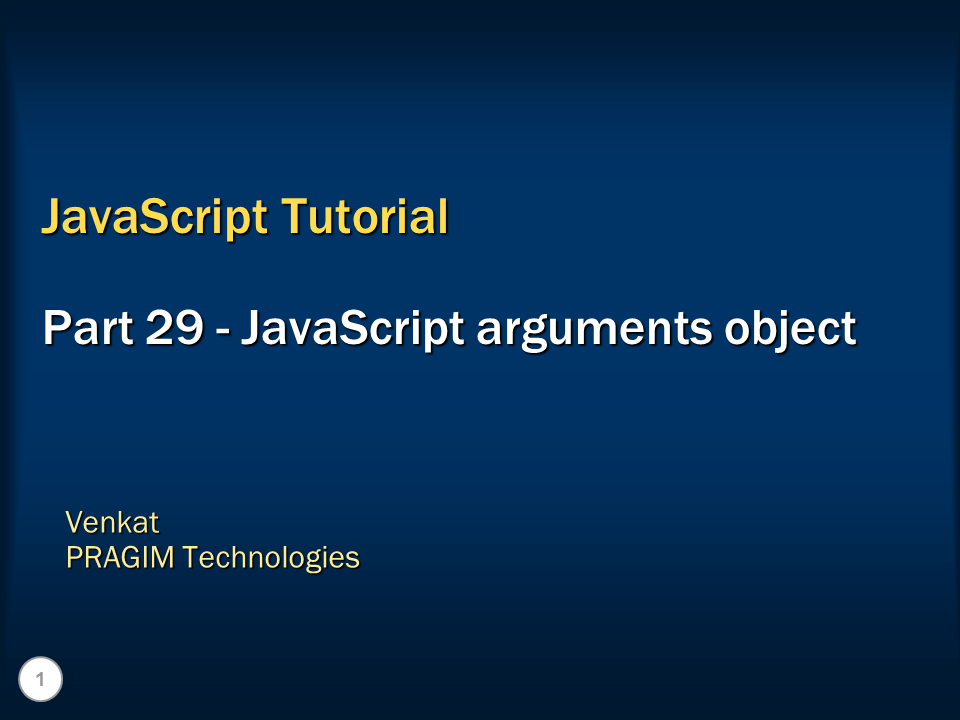 JavaScript Tutorial

Part 29 - JavaScript arguments object

Venkat
PRAGIM Technologies

1